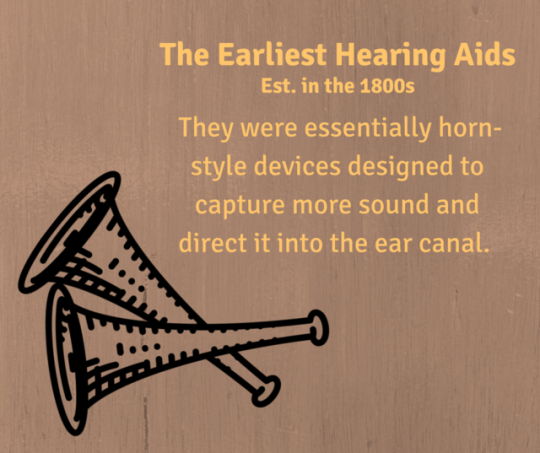 The Earliest Hearing Aids
Est. in the 1800s

They were essentially horn-style devices designed to capture more sound and direct it into the ear canal.